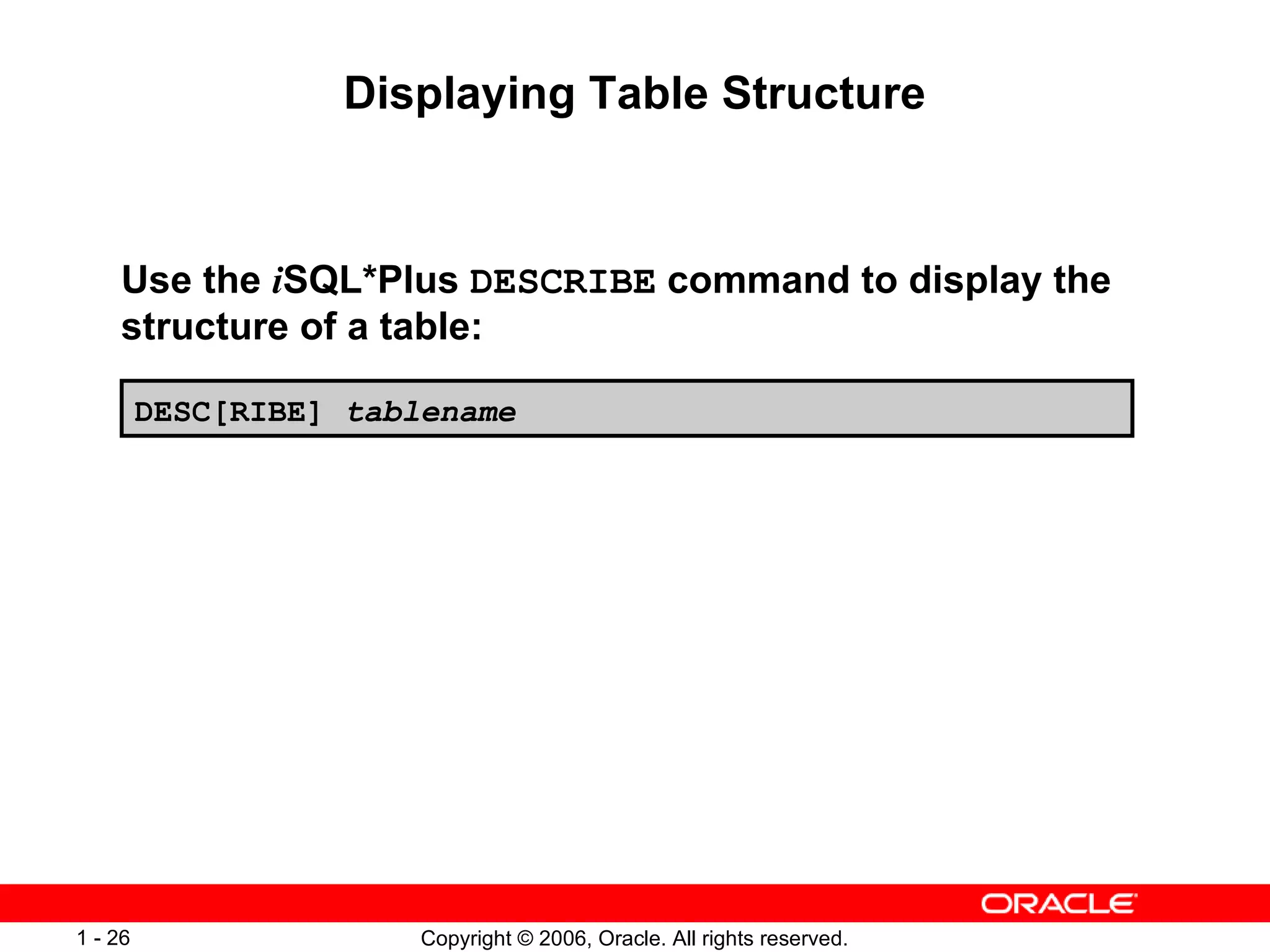 Displaying Table Structure

Use the iSQL*Plus DESCRIBE command to display the structure of a table:

DESC[RIBE] tablename

ORACLE

1 - 26

Copyright © 2006, Oracle. All rights reserved.